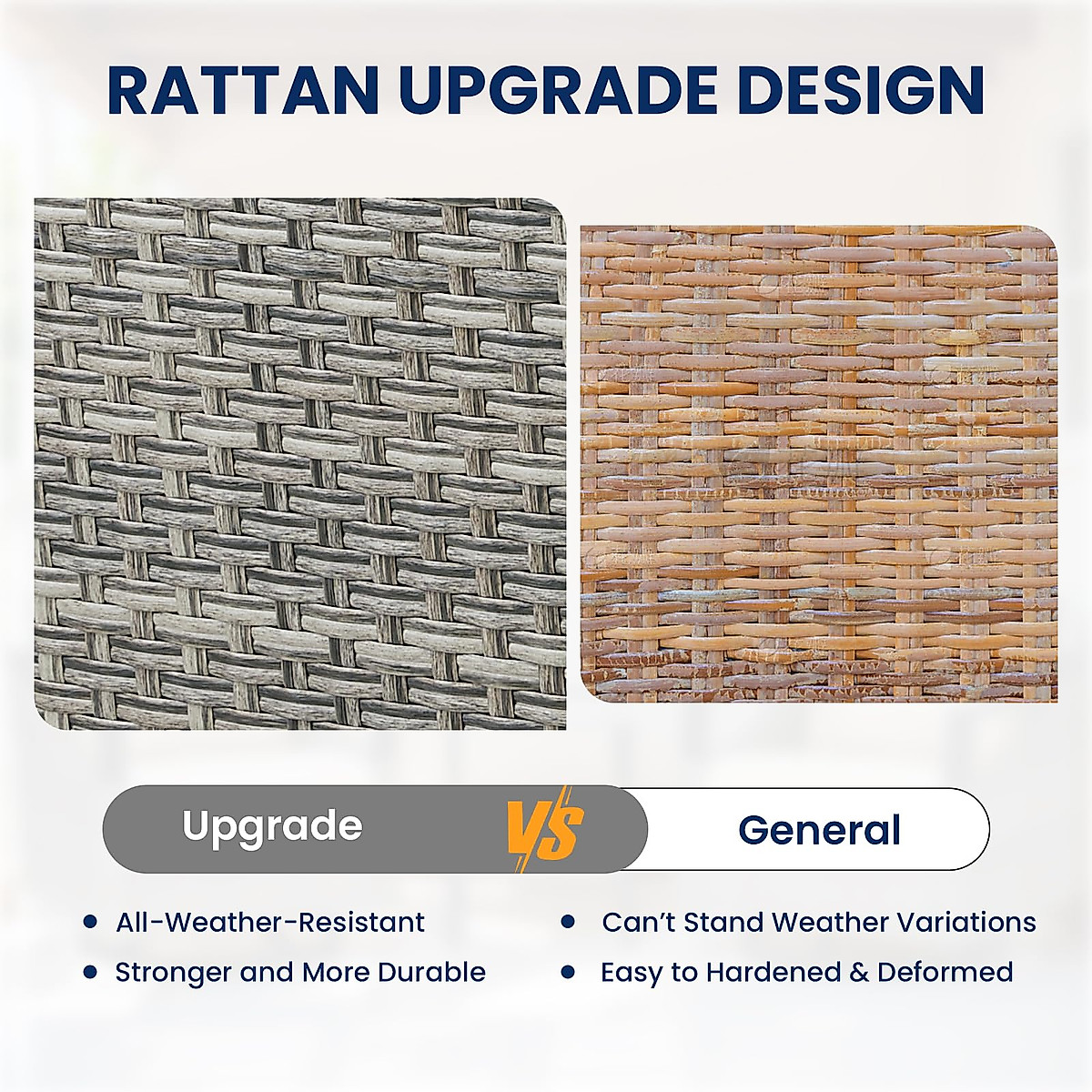 RATTAN UPGRADE DESIGN

Upgrade VS General

• All-Weather-Resistant
• Stronger and More Durable

• Can't Stand Weather Variations
• Easy to Hardened & Deformed